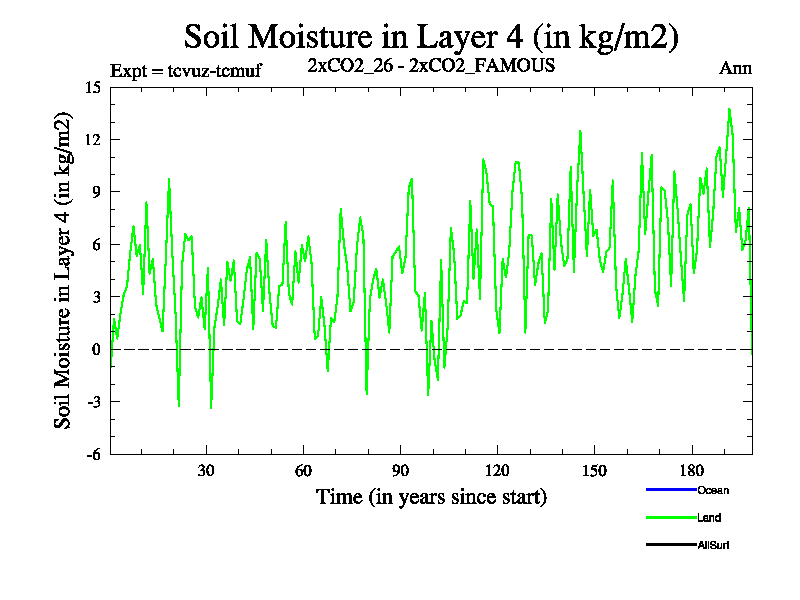 Soil Moisture in Layer 4 (in kg/m2)

Expt = tcvuz-tcmuf

2xCO2_26 - 2xCO2_FAMOUS

Ann

Soil Moisture in Layer 4 (in kg/m2)

15
12
9
6
3
0
-3
-6

30
60
90
120
150
180

Time (in years since start)

Ocean
Land
AllSurf